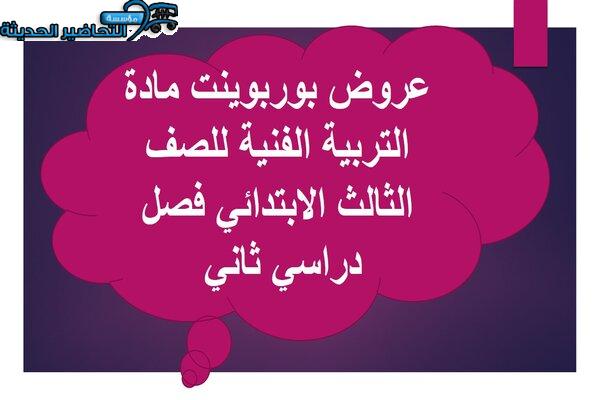 مؤسسة التحاضير الحديثة

عروض بوربوينت مادة التربية الفنية للصف الثالث الابتدائي فصل دراسي ثاني